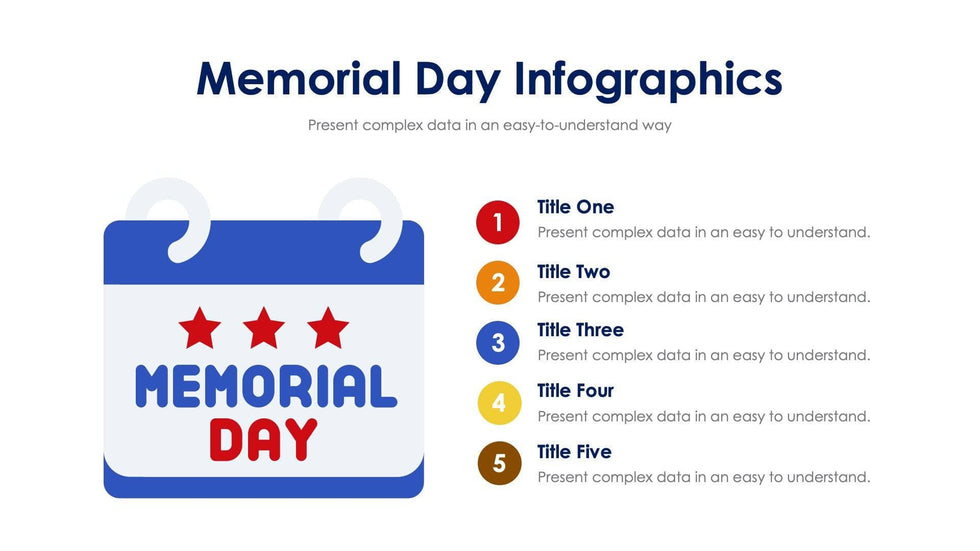 Memorial Day Infographics

Present complex data in an easy-to-understand way

MEMORIAL DAY

1 Title One
Present complex data in an easy to understand.

2 Title Two
Present complex data in an easy to understand.

3 Title Three
Present complex data in an easy to understand.

4 Title Four
Present complex data in an easy to understand.

5 Title Five
Present complex data in an easy to understand.